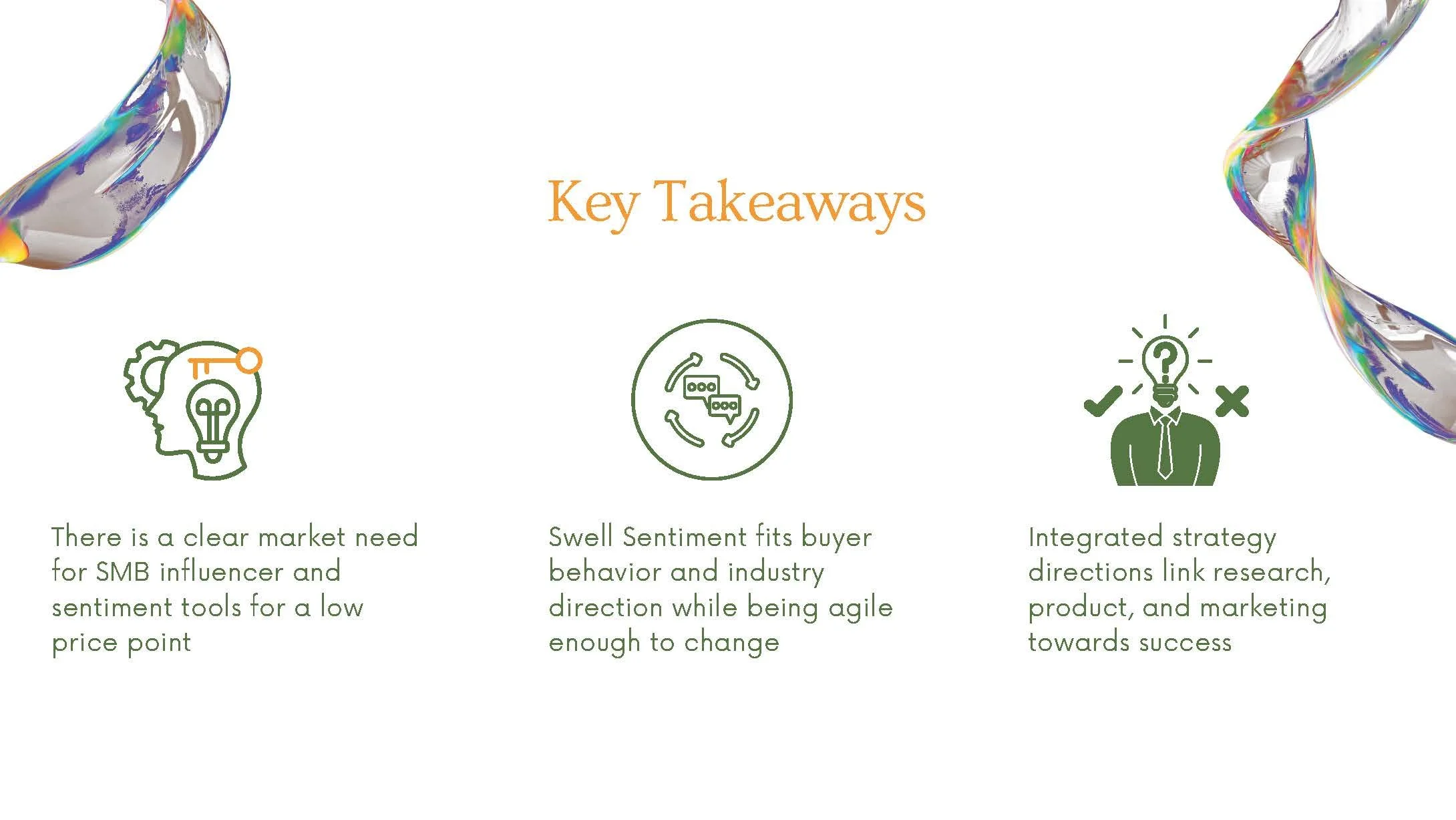 Key Takeaways

There is a clear market need for SMB influencer and sentiment tools for a low price point

Swell Sentiment fits buyer behavior and industry direction while being agile enough to change

Integrated strategy directions link research, product, and marketing towards success